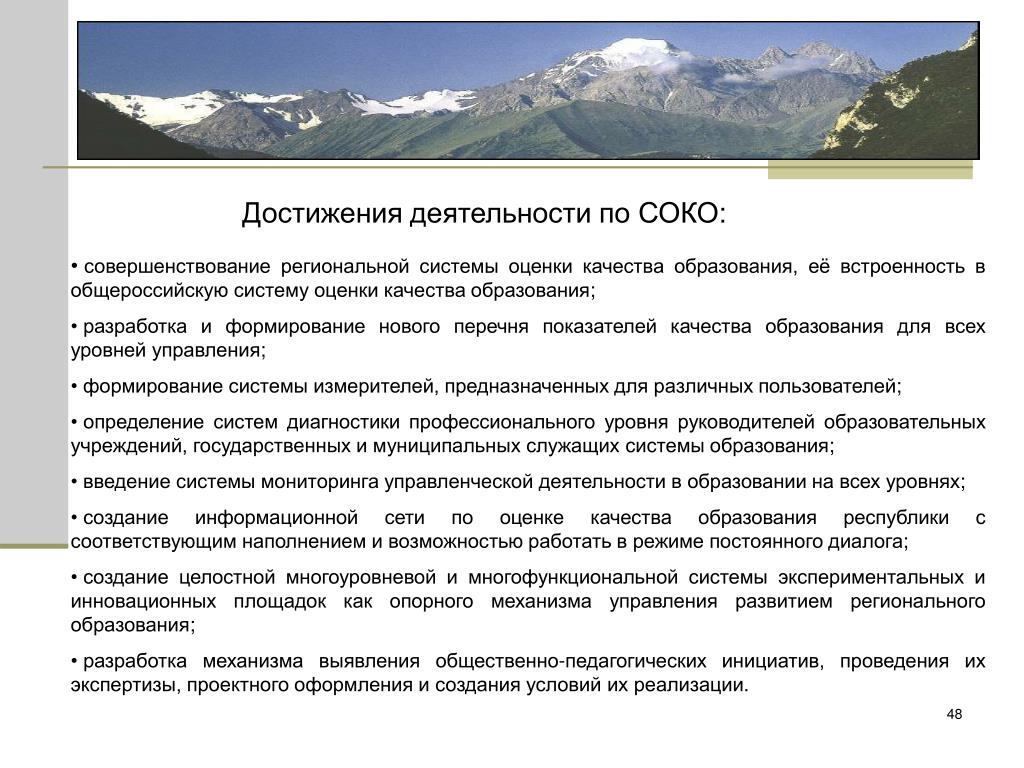 Достижения деятельности по СОКО:

• совершенствование региональной системы оценки качества образования, её встроенность в общероссийскую систему оценки качества образования;

• разработка и формирование нового перечня показателей качества образования для всех уровней управления;

• формирование системы измерителей, предназначенных для различных пользователей;

• определение систем диагностики профессионального уровня руководителей образовательных учреждений, государственных и муниципальных служащих системы образования;

• введение системы мониторинга управленческой деятельности в образовании на всех уровнях;

• создание информационной сети по оценке качества образования республики с соответствующим наполнением и возможностью работать в режиме постоянного диалога;

• создание целостной многоуровневой и многофункциональной системы экспериментальных и инновационных площадок как опорного механизма управления развитием регионального образования;

• разработка механизма выявления общественно-педагогических инициатив, проведения их экспертизы, проектного оформления и создания условий их реализации.

48